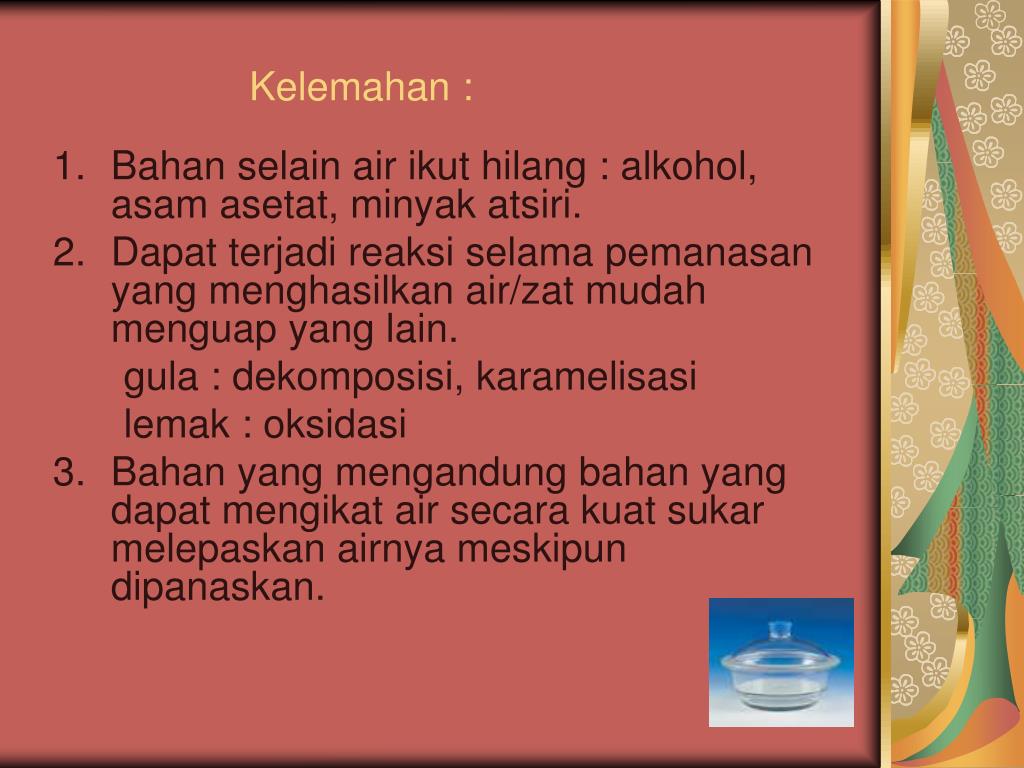 Kelemahan :

1. Bahan selain air ikut hilang : alkohol, asam asetat, minyak atsiri.
2. Dapat terjadi reaksi selama pemanasan yang menghasilkan air/zat mudah menguap yang lain.
gula : dekomposisi, karamelisasi
lemak : oksidasi
3. Bahan yang mengandung bahan yang dapat mengikat air secara kuat sukar melepaskan airnya meskipun dipanaskan.